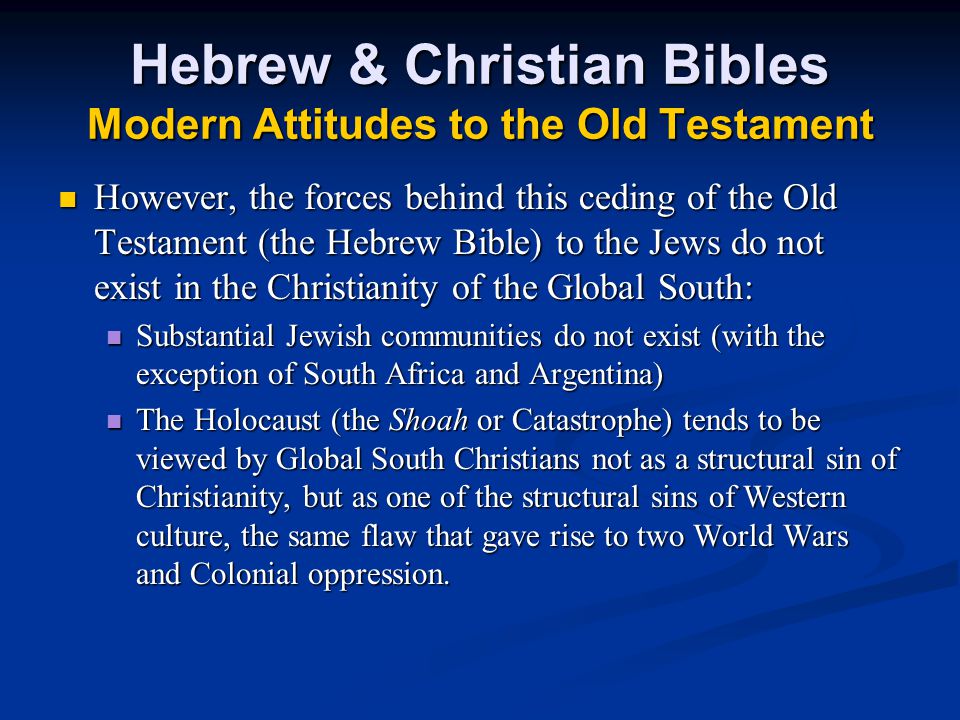 Hebrew & Christian Bibles
Modern Attitudes to the Old Testament

However, the forces behind this ceding of the Old Testament (the Hebrew Bible) to the Jews do not exist in the Christianity of the Global South:

Substantial Jewish communities do not exist (with the exception of South Africa and Argentina)

The Holocaust (the Shoah or Catastrophe) tends to be viewed by Global South Christians not as a structural sin of Christianity, but as one of the structural sins of Western culture, the same flaw that gave rise to two World Wars and Colonial oppression.